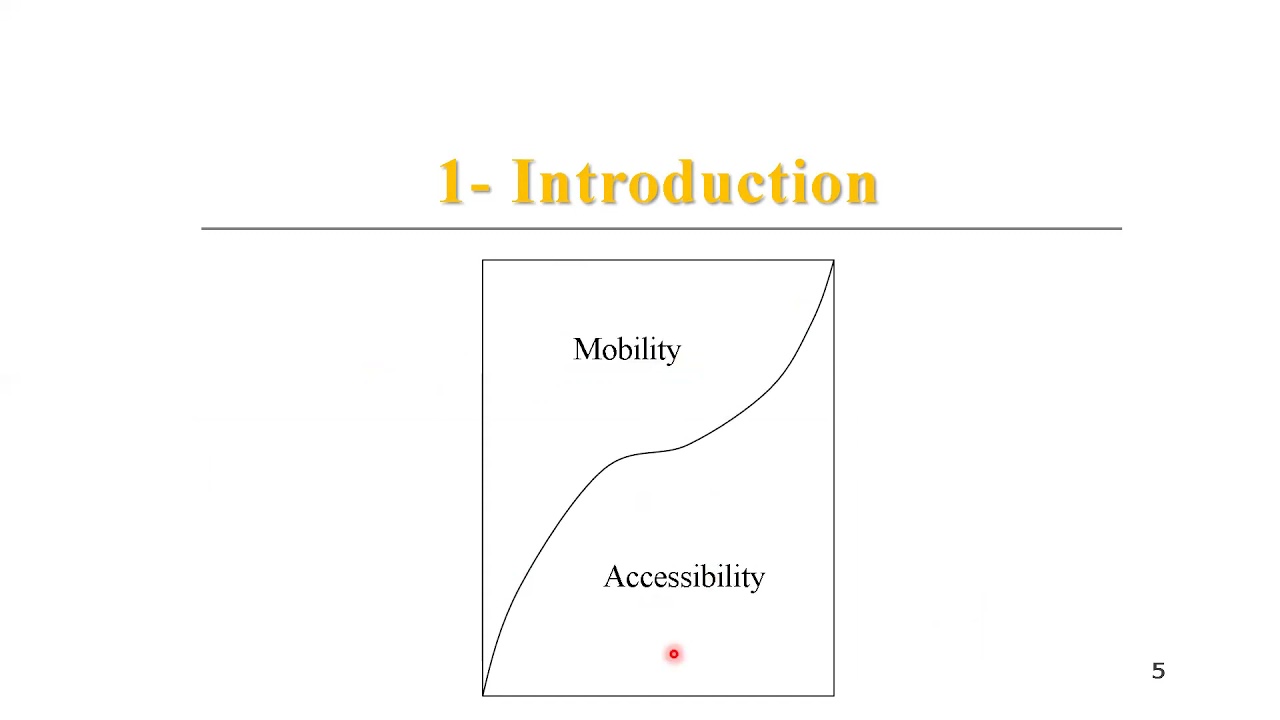 1- Introduction

Mobility

Accessibility

5